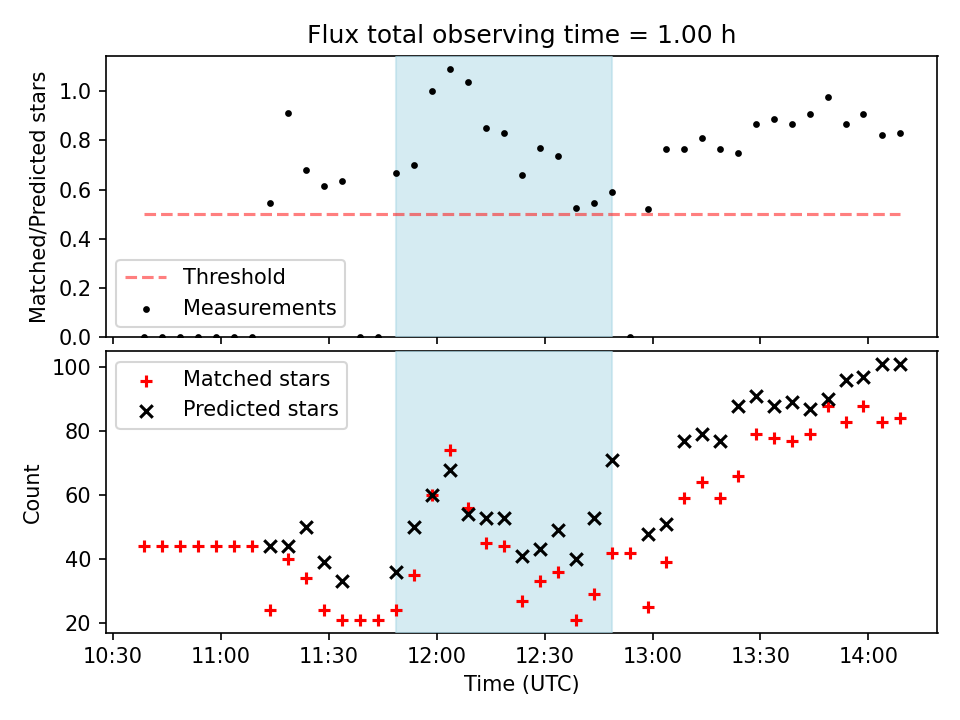 Flux total observing time = 1.00 h

Matched/Predicted stars

1.0
0.8
0.6
0.4
0.2
0.0

Threshold
Measurements

Count

100
80
60
40
20

Matched stars
Predicted stars

10:30 11:00 11:30 12:00 12:30 13:00 13:30 14:00
Time (UTC)